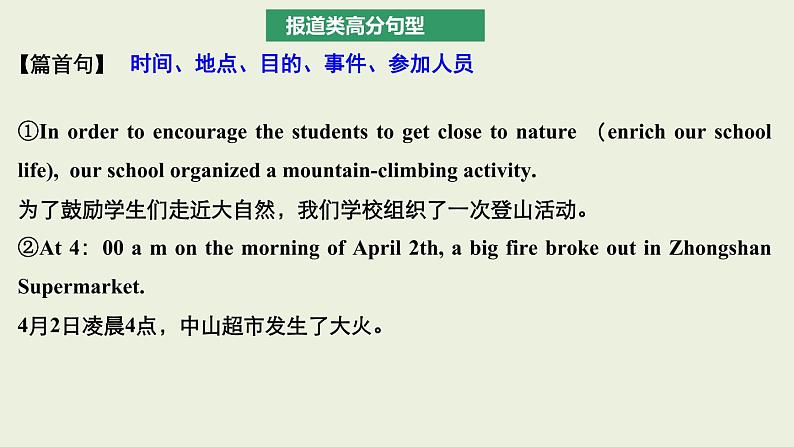 报道类高分句型

【篇首句】 时间、地点、目的、事件、参加人员

①In order to encourage the students to get close to nature （enrich our school life), our school organized a mountain-climbing activity.
为了鼓励学生们走近大自然，我们学校组织了一次登山活动。
②At 4：00 a m on the morning of April 2th, a big fire broke out in Zhongshan Supermarket.
4月2日凌晨4点，中山超市发生了大火。